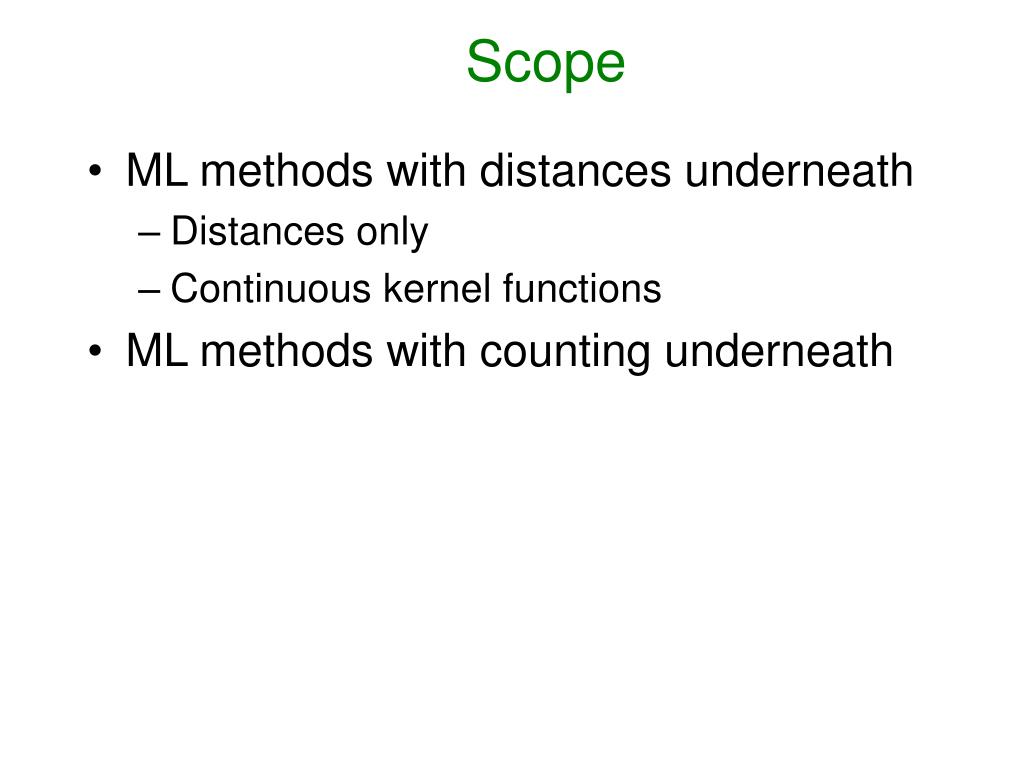 Scope

• ML methods with distances underneath
– Distances only
– Continuous kernel functions
• ML methods with counting underneath